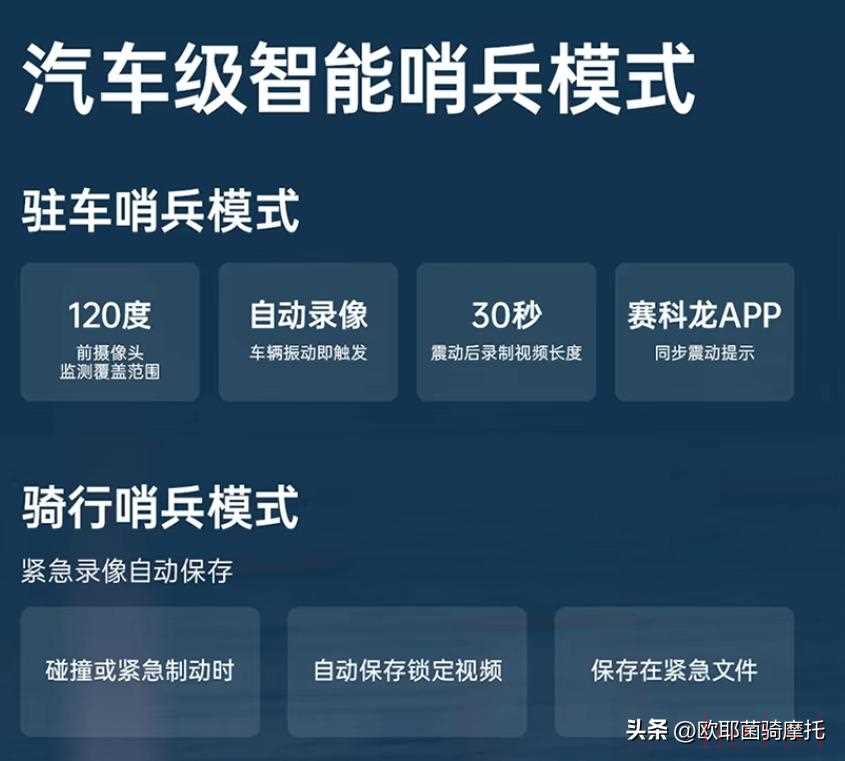 汽车级智能哨兵模式

驻车哨兵模式

120度
前摄像头
监测覆盖范围

自动录像
车辆振动即触发

30秒
震动后录制视频长度

赛科龙APP
同步震动提示

骑行哨兵模式

紧急录像自动保存

碰撞或紧急制动时

自动保存锁定视频

保存在紧急文件

头条 @欧耶菌骑摩托